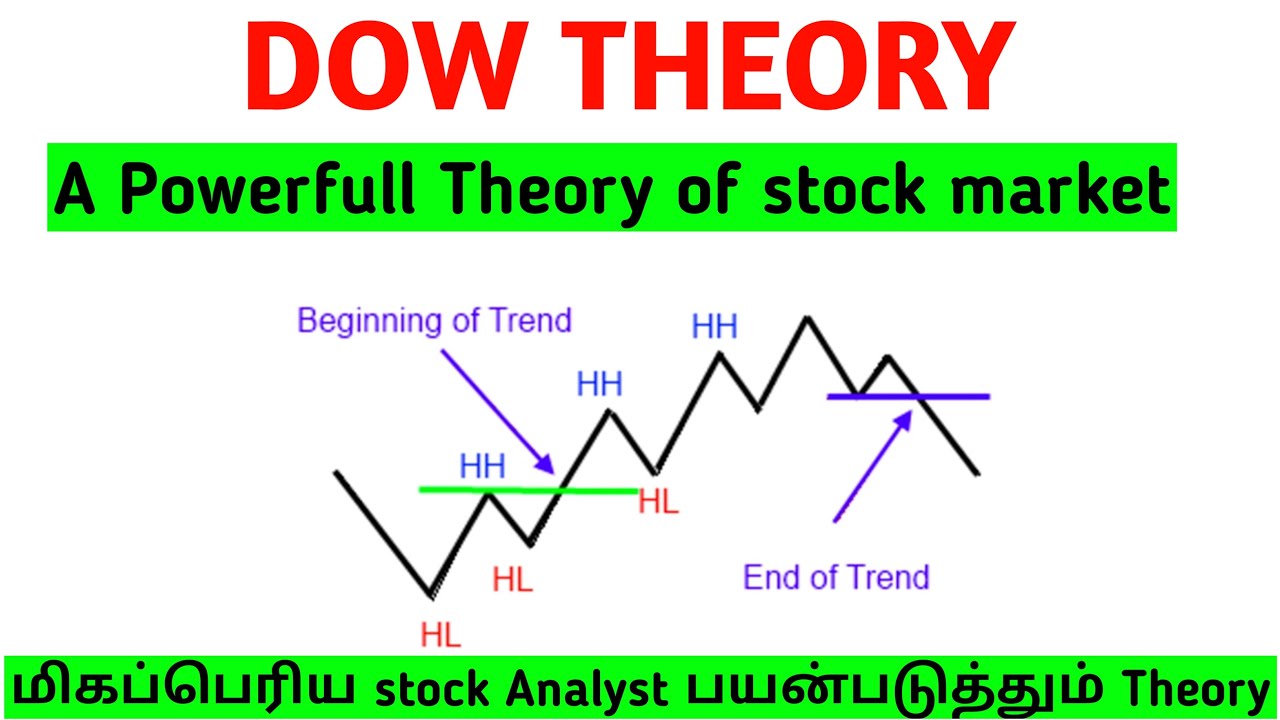 DOW THEORY

A Powerfull Theory of stock market

Beginning of Trend

HH

HH

HH

HL

HL

HL

End of Trend

மிகப்பெரிய stock Analyst பயன்படுத்தும் Theory